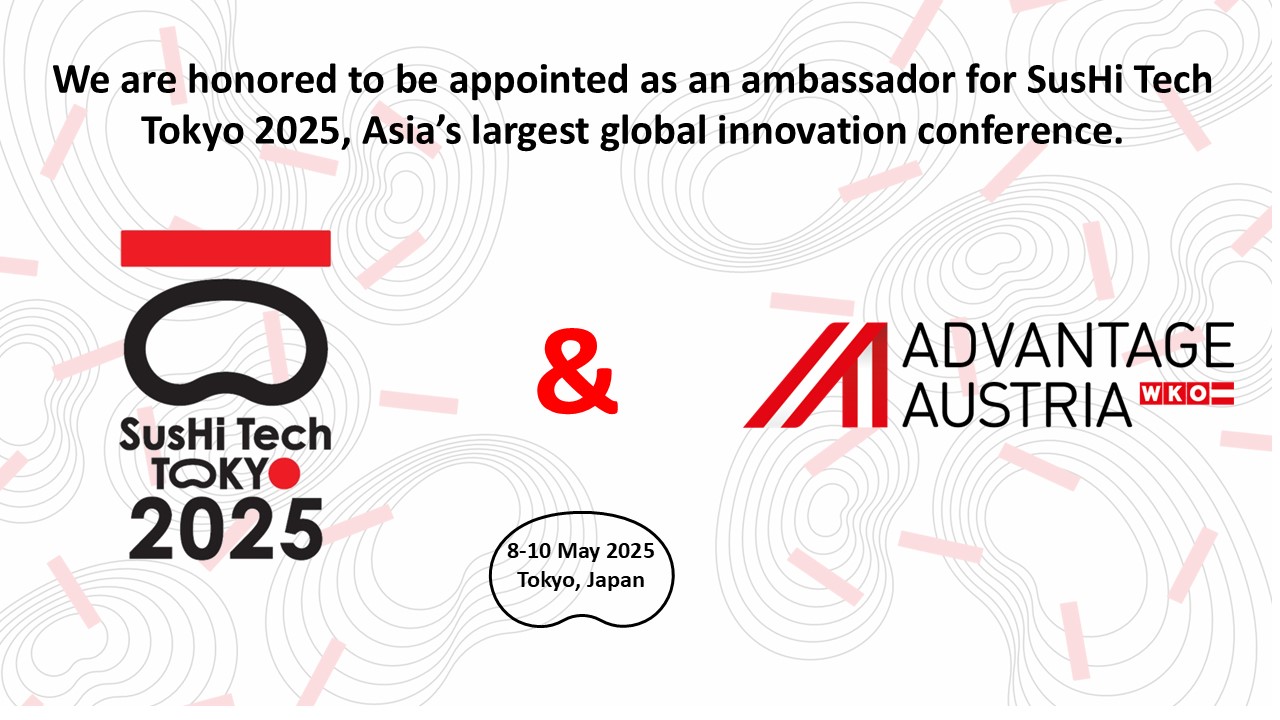 We are honored to be appointed as an ambassador for SusHi Tech Tokyo 2025, Asia's largest global innovation conference.

SusHi Tech TOKYO 2025

&

ADVANTAGE AUSTRIA WKO

8-10 May 2025
Tokyo, Japan